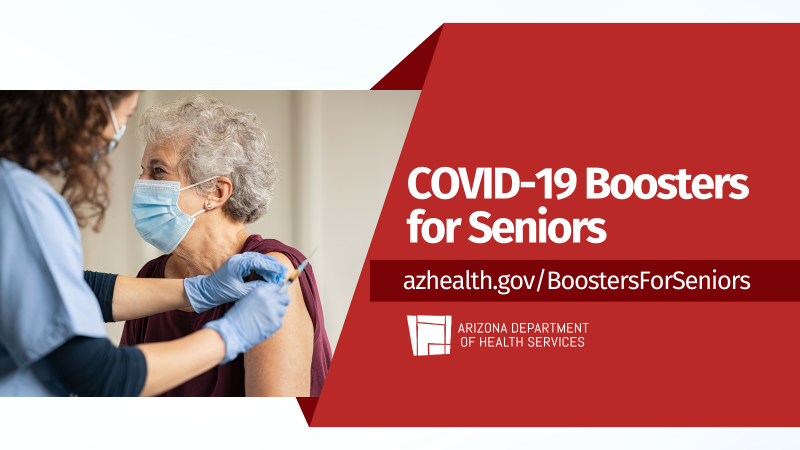 COVID-19 Boosters for Seniors

azhealth.gov/BoostersForSeniors

ARIZONA DEPARTMENT OF HEALTH SERVICES